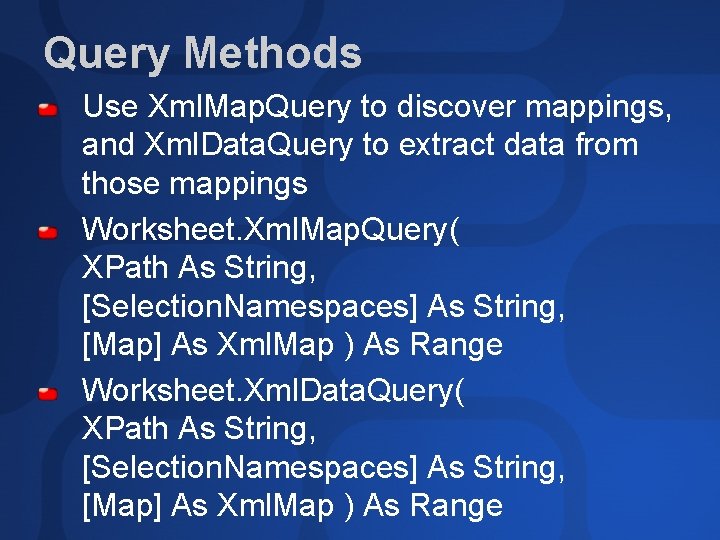 Query Methods

Use XmlMapQuery to discover mappings, and XmlDataQuery to extract data from those mappings

Worksheet.XmlMapQuery(
XPath As String,
[SelectionNamespaces] As String,
[Map] As XmlMap ) As Range

Worksheet.XmlDataQuery(
XPath As String,
[SelectionNamespaces] As String,
[Map] As XmlMap ) As Range